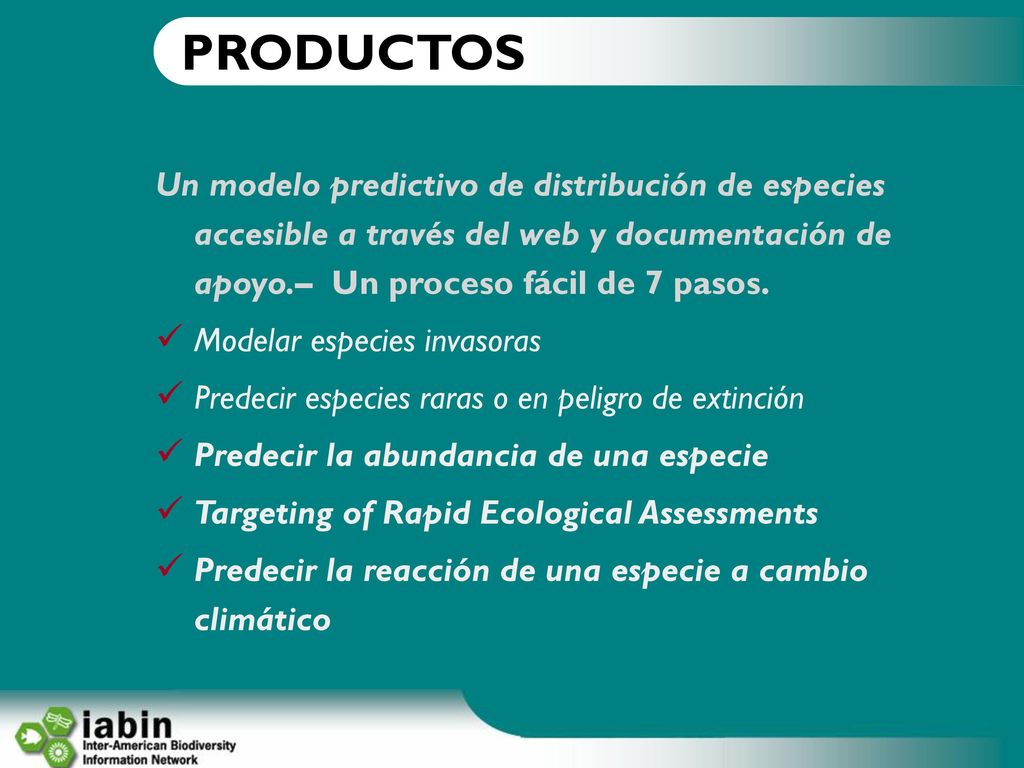 PRODUCTOS

Un modelo predictivo de distribución de especies accesible a través del web y documentación de apoyo.– Un proceso fácil de 7 pasos.

✓ Modelar especies invasoras
✓ Predecir especies raras o en peligro de extinción
✓ Predecir la abundancia de una especie
✓ Targeting of Rapid Ecological Assessments
✓ Predecir la reacción de una especie a cambio climático

iabin
Inter-American Biodiversity Information Network